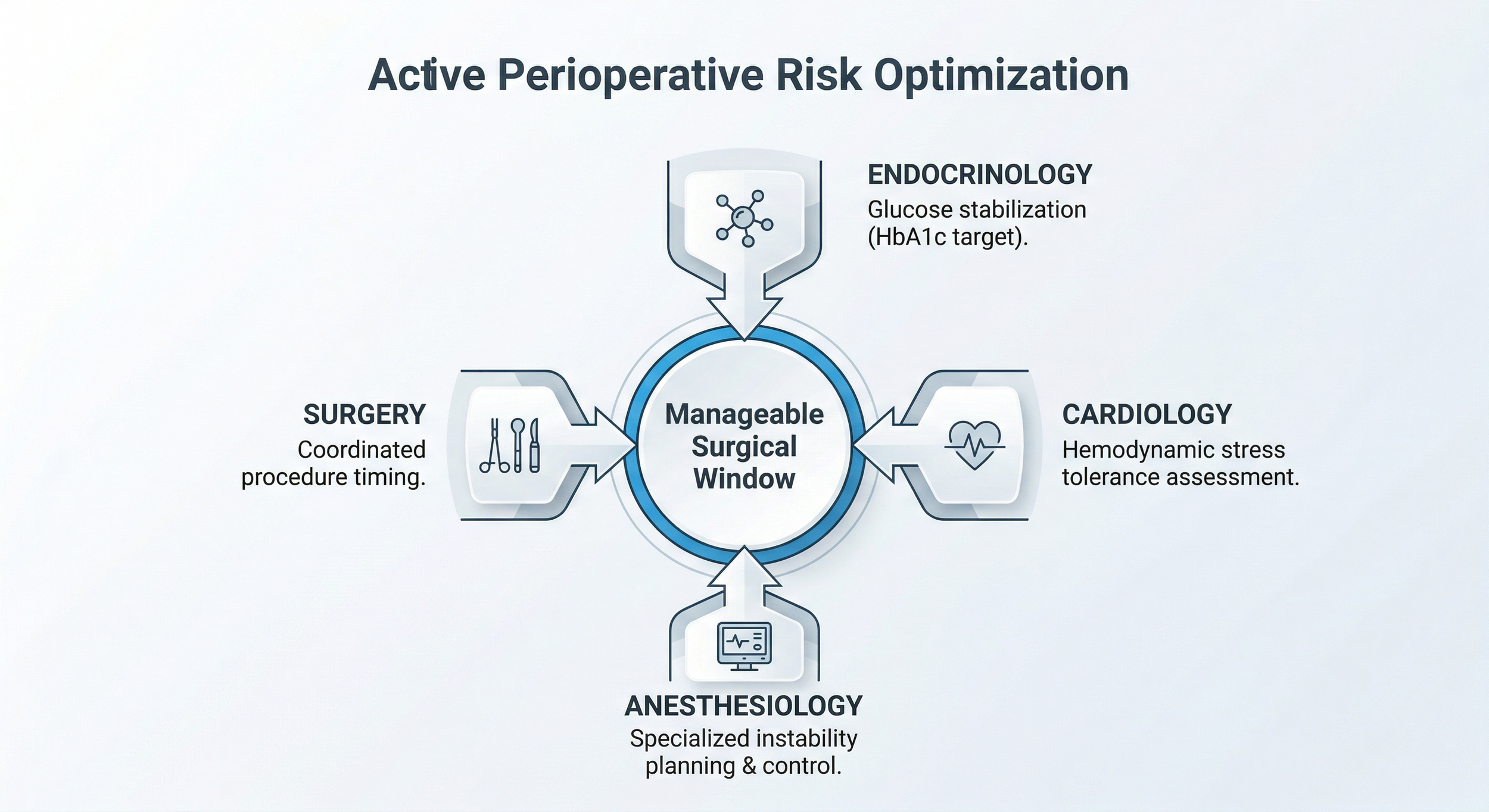 Active Perioperative Risk Optimization

ENDOCRINOLOGY
Glucose stabilization (HbA1c target).

SURGERY
Coordinated procedure timing.

Manageable Surgical Window

CARDIOLOGY
Hemodynamic stress tolerance assessment.

ANESTHESIOLOGY
Specialized instability planning & control.